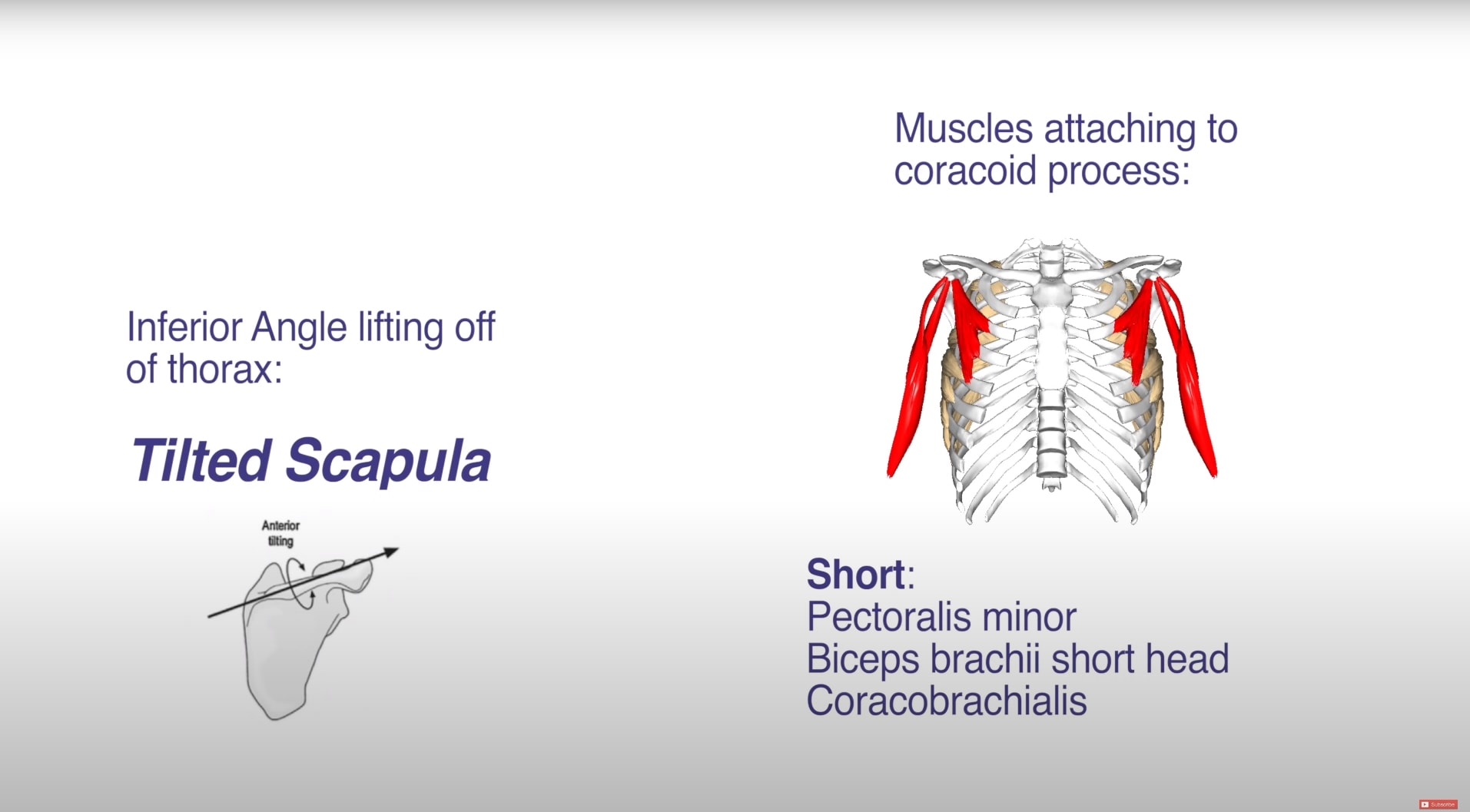 Inferior Angle lifting off of thorax:

Tilted Scapula

Anterior tilting

Muscles attaching to coracoid process:

Short:
Pectoralis minor
Biceps brachii short head
Coracobrachialis

Subscribe